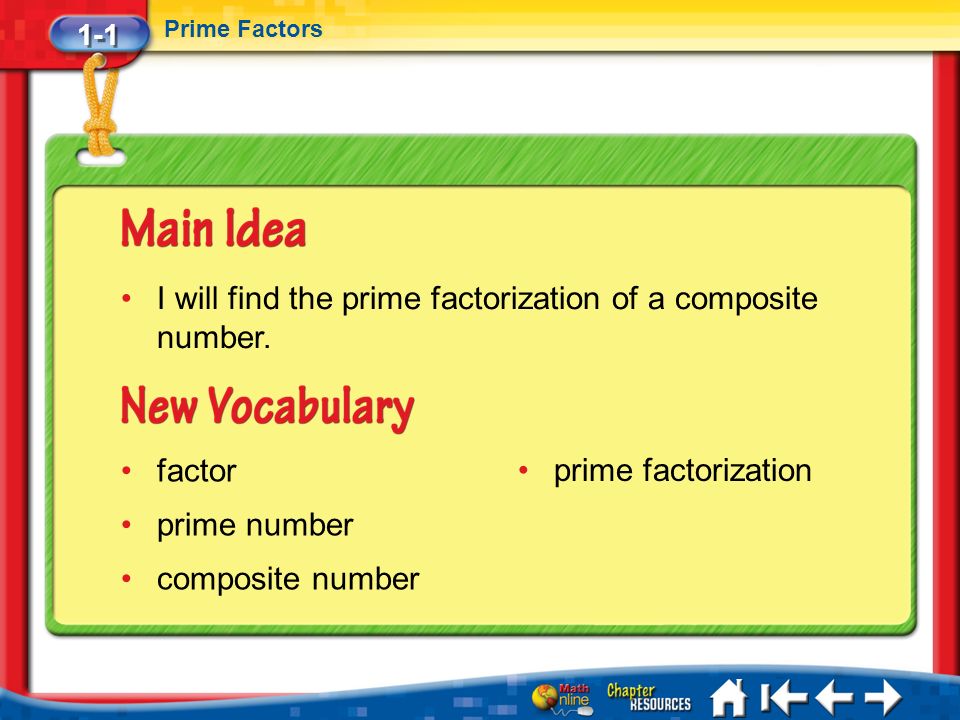 1-1 Prime Factors

Main Idea

• I will find the prime factorization of a composite number.

New Vocabulary

• factor

• prime number

• composite number

• prime factorization

Math Online Chapter RESOURCES